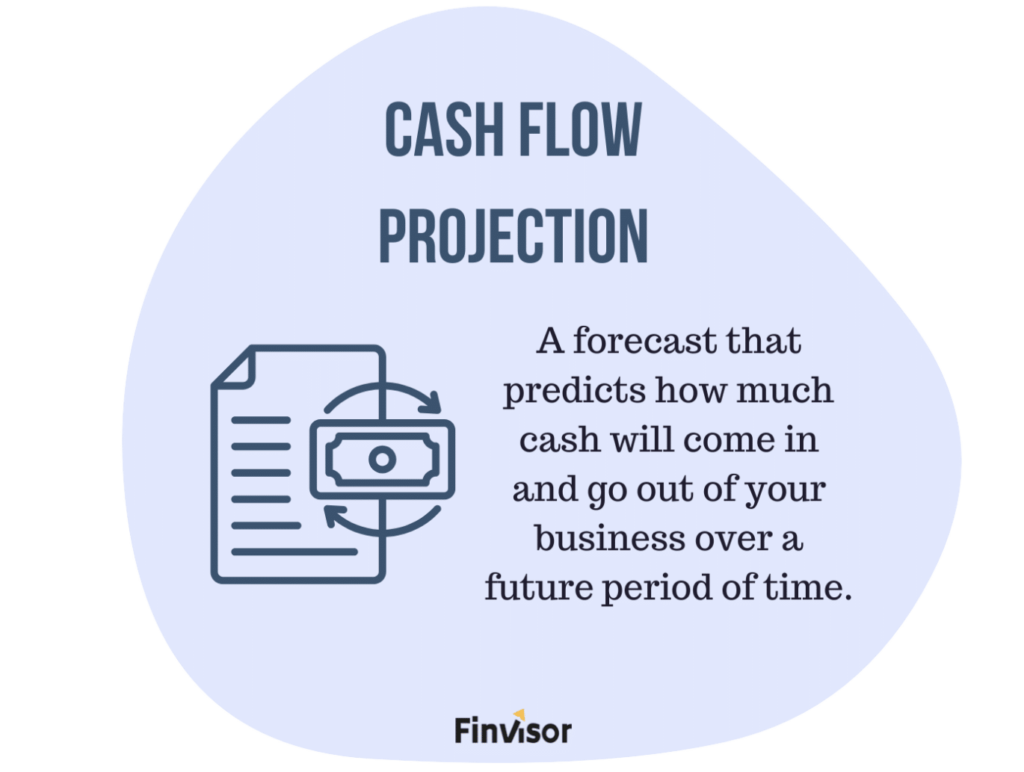 CASH FLOW PROJECTION

A forecast that predicts how much cash will come in and go out of your business over a future period of time.

Finvisor